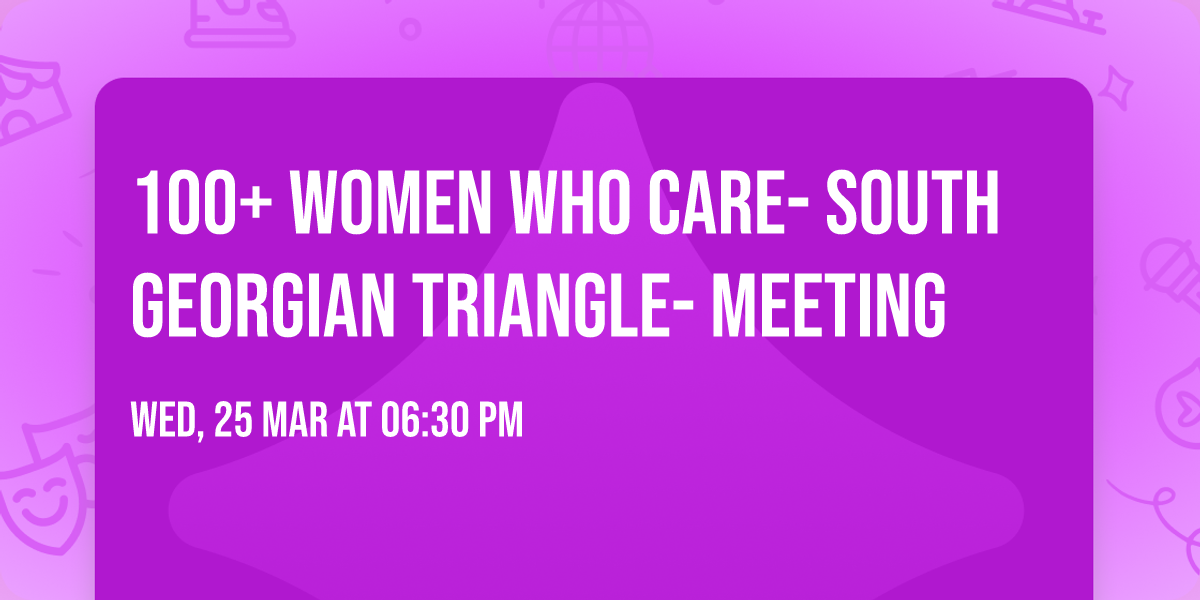 100+ WOMEN WHO CARE- SOUTH GEORGIAN TRIANGLE- MEETING

WED, 25 MAR AT 06:30 PM